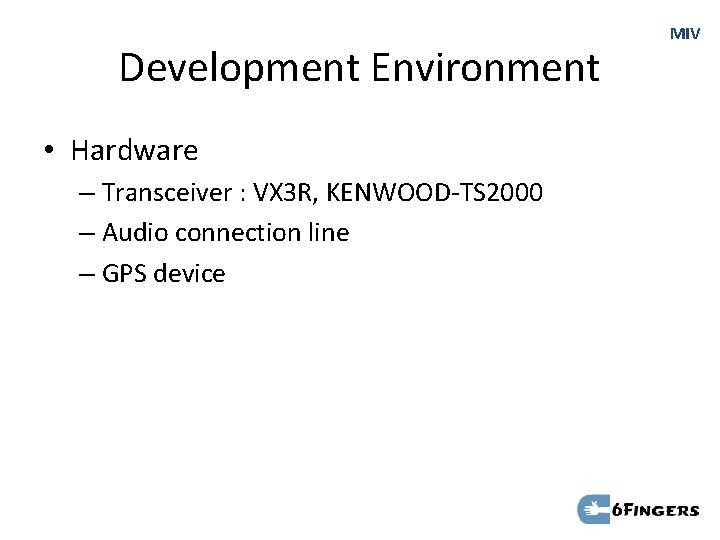 MIV

Development Environment

• Hardware
– Transceiver : VX3R, KENWOOD-TS2000
– Audio connection line
– GPS device

6FINGERS